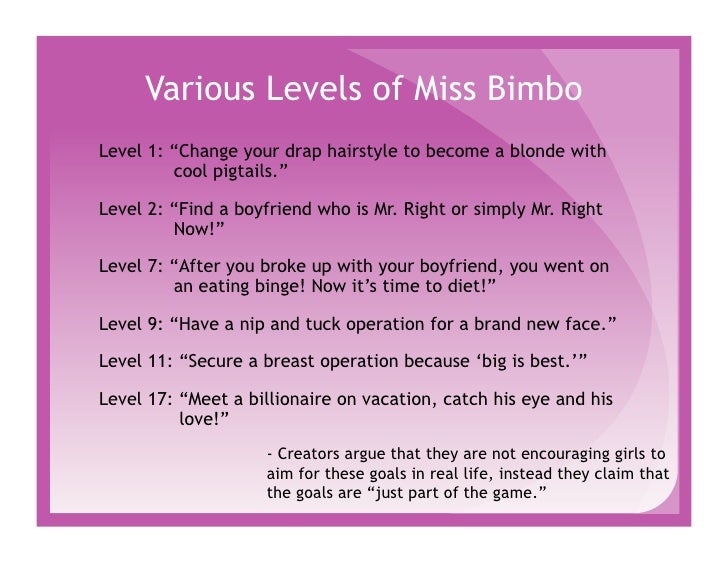 Various Levels of Miss Bimbo

Level 1: “Change your drap hairstyle to become a blonde with cool pigtails.”

Level 2: “Find a boyfriend who is Mr. Right or simply Mr. Right Now!”

Level 7: “After you broke up with your boyfriend, you went on an eating binge! Now it’s time to diet!”

Level 9: “Have a nip and tuck operation for a brand new face.”

Level 11: “Secure a breast operation because ‘big is best.’”

Level 17: “Meet a billionaire on vacation, catch his eye and his love!”

- Creators argue that they are not encouraging girls to aim for these goals in real life, instead they claim that the goals are “just part of the game.”